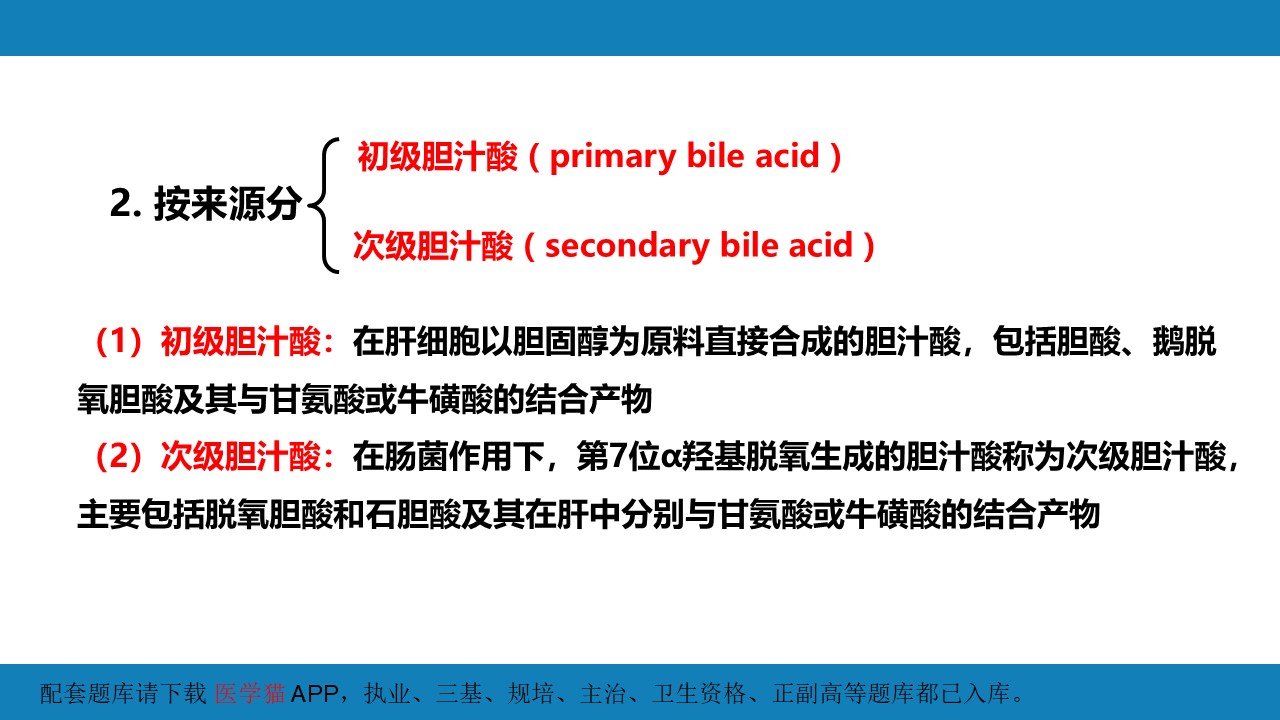 2. 按来源分

初级胆汁酸（primary bile acid）

次级胆汁酸（secondary bile acid）

（1）初级胆汁酸：在肝细胞以胆固醇为原料直接合成的胆汁酸，包括胆酸、鹅脱氧胆酸及其与甘氨酸或牛磺酸的结合产物

（2）次级胆汁酸：在肠菌作用下，第7位α羟基脱氧生成的胆汁酸称为次级胆汁酸，主要包括脱氧胆酸和石胆酸及其在肝中分别与甘氨酸或牛磺酸的结合产物

配套题库请下载 医学猫 APP，执业、三基、规培、主治、卫生资格、正副高等题库都已入库。